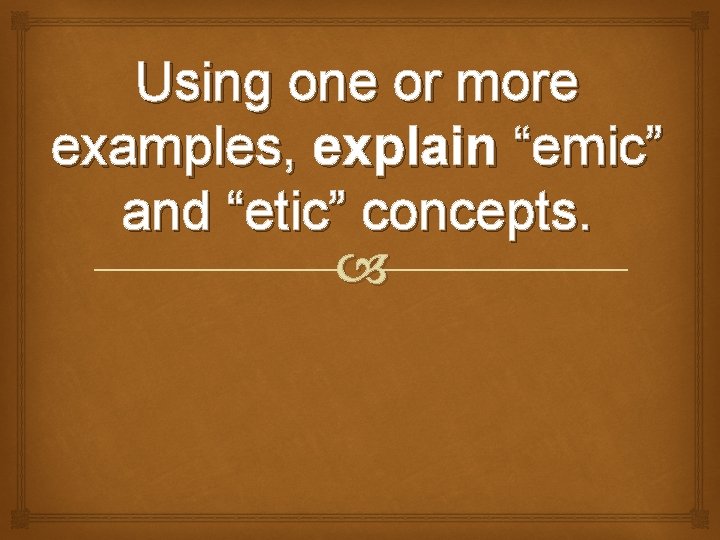 Using one or more examples, explain “emic” and “etic” concepts.